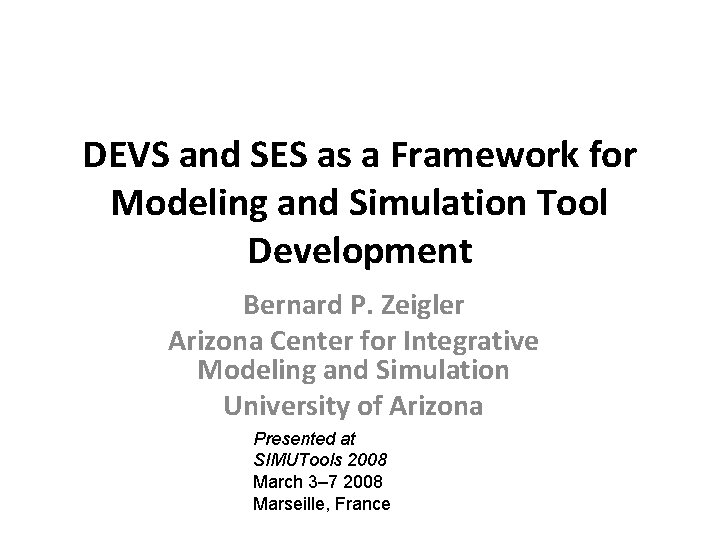 DEVS and SES as a Framework for Modeling and Simulation Tool Development

Bernard P. Zeigler
Arizona Center for Integrative Modeling and Simulation
University of Arizona

Presented at
SIMUTools 2008
March 3–7 2008
Marseille, France